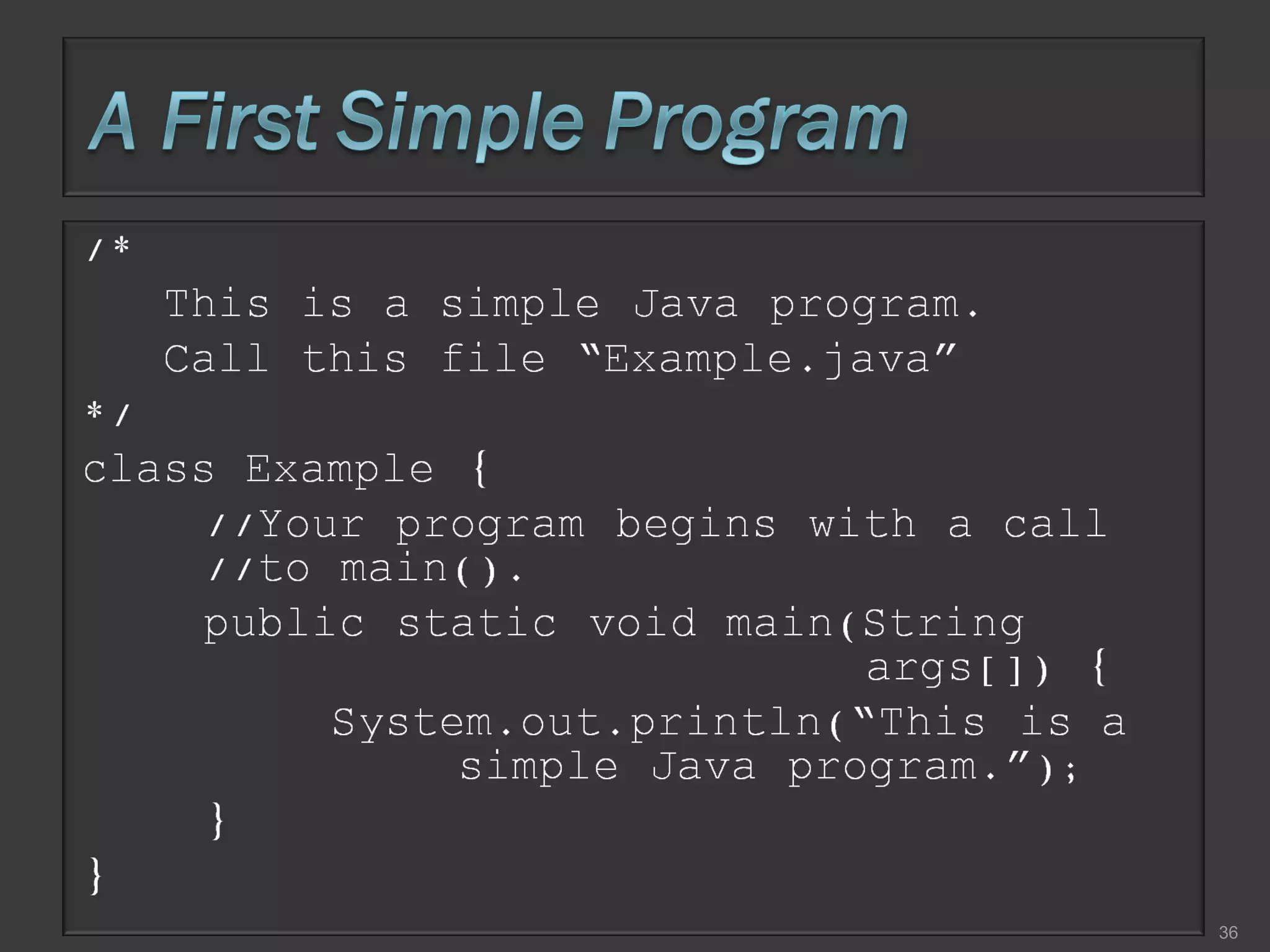 A First Simple Program

/*
This is a simple Java program.
Call this file “Example.java”
*/
class Example {
//Your program begins with a call
//to main().
public static void main(String args[]) {
System.out.println(“This is a simple Java program.”);
}
}

36